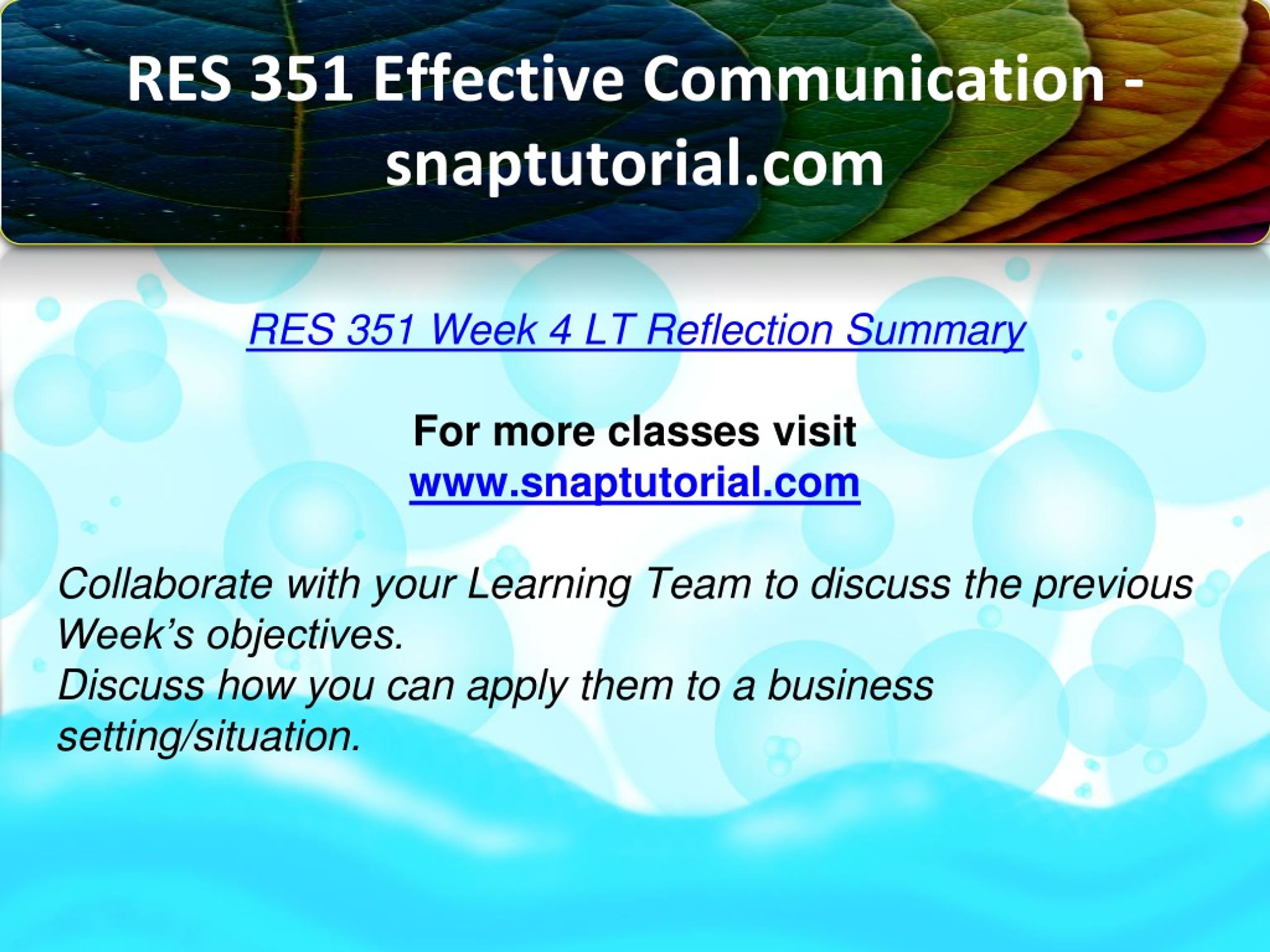 RES 351 Effective Communication - snaptutorial.com

RES 351 Week 4 LT Reflection Summary

For more classes visit
www.snaptutorial.com

Collaborate with your Learning Team to discuss the previous Week's objectives.
Discuss how you can apply them to a business setting/situation.